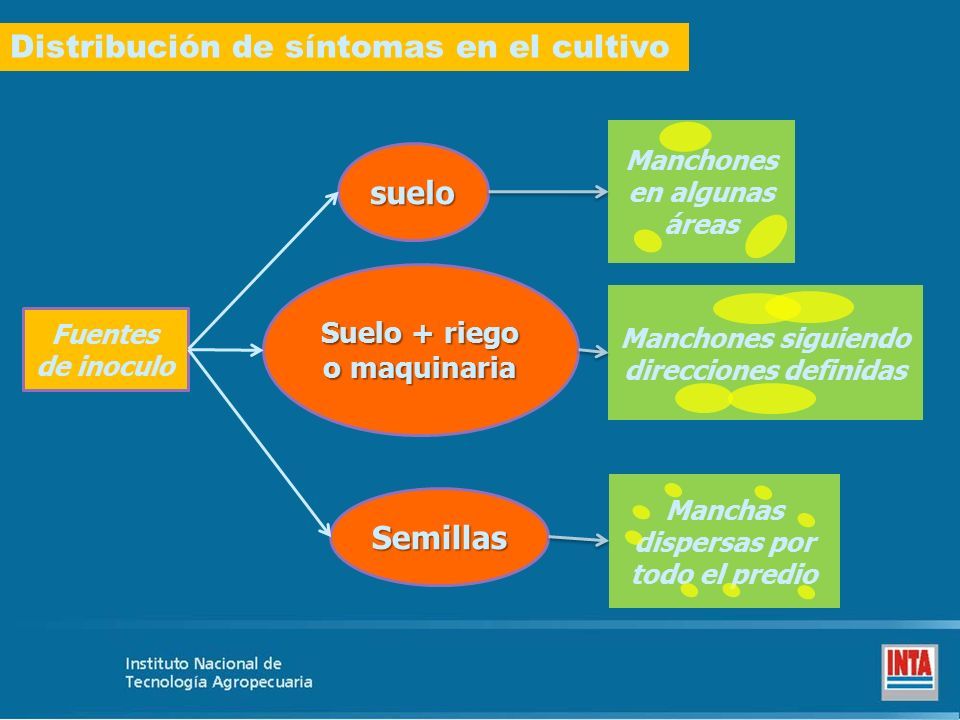 Distribución de síntomas en el cultivo

Fuentes de inoculo

suelo

Suelo + riego o maquinaria

Semillas

Manchones en algunas áreas

Manchones siguiendo direcciones definidas

Manchas dispersas por todo el predio

Instituto Nacional de Tecnología Agropecuaria

INTA